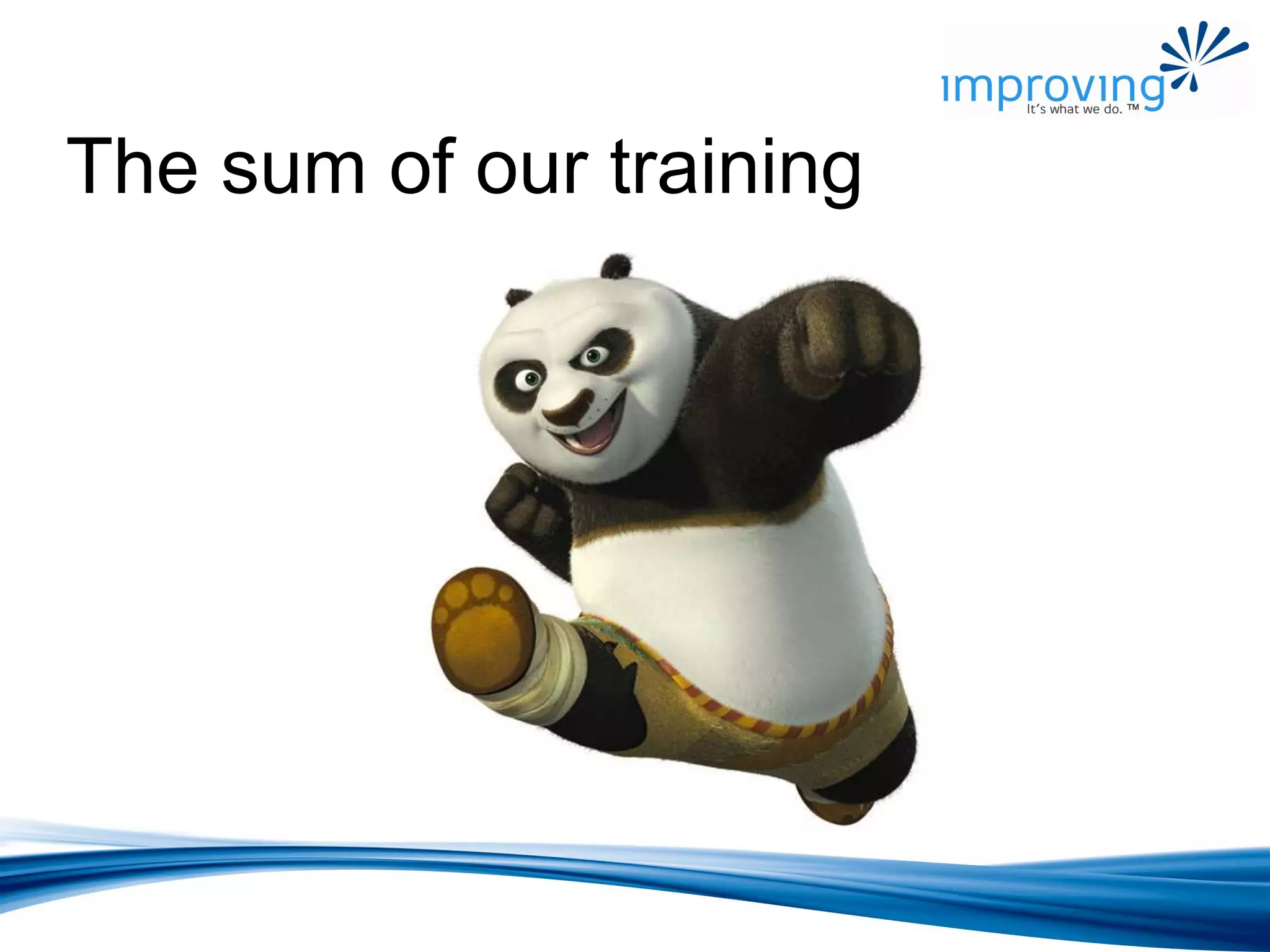 improving
It's what we do. ™

The sum of our training